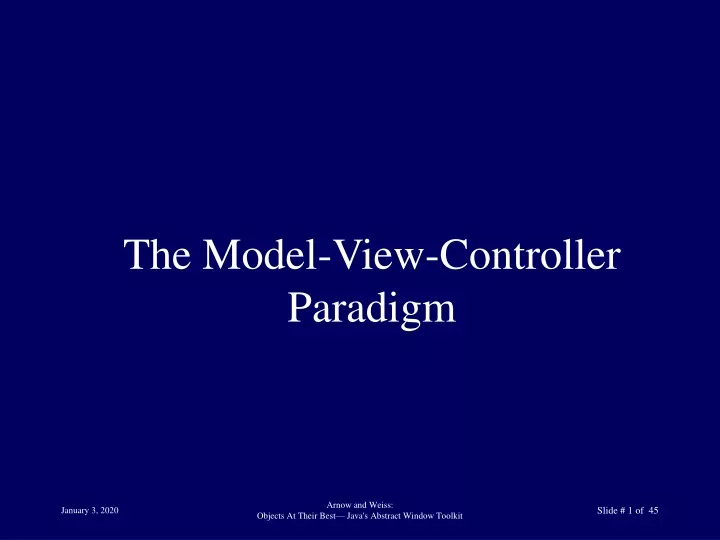 The Model-View-Controller Paradigm

January 3, 2020

Arnow and Weiss:
Objects At Their Best— Java's Abstract Window Toolkit

Slide # 1 of 45